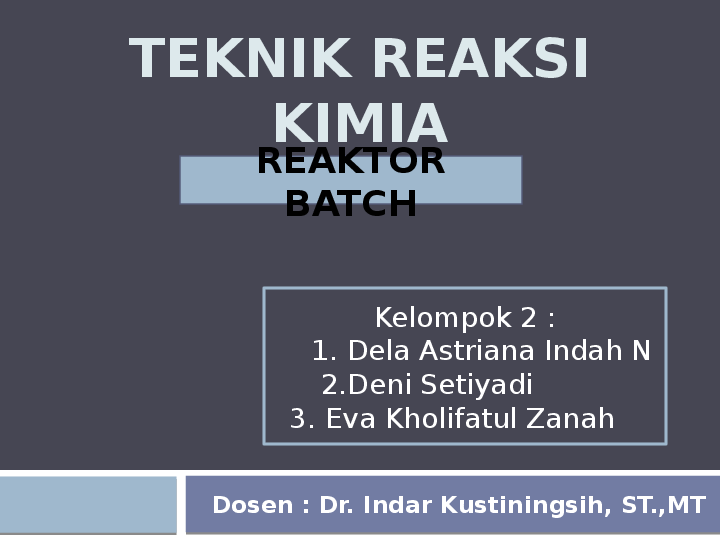 TEKNIK REAKSI KIMIA

REAKTOR BATCH

Kelompok 2 :
1. Dela Astriana Indah N
2.Deni Setiyadi
3. Eva Kholifatul Zanah

Dosen : Dr. Indar Kustiningsih, ST.,MT